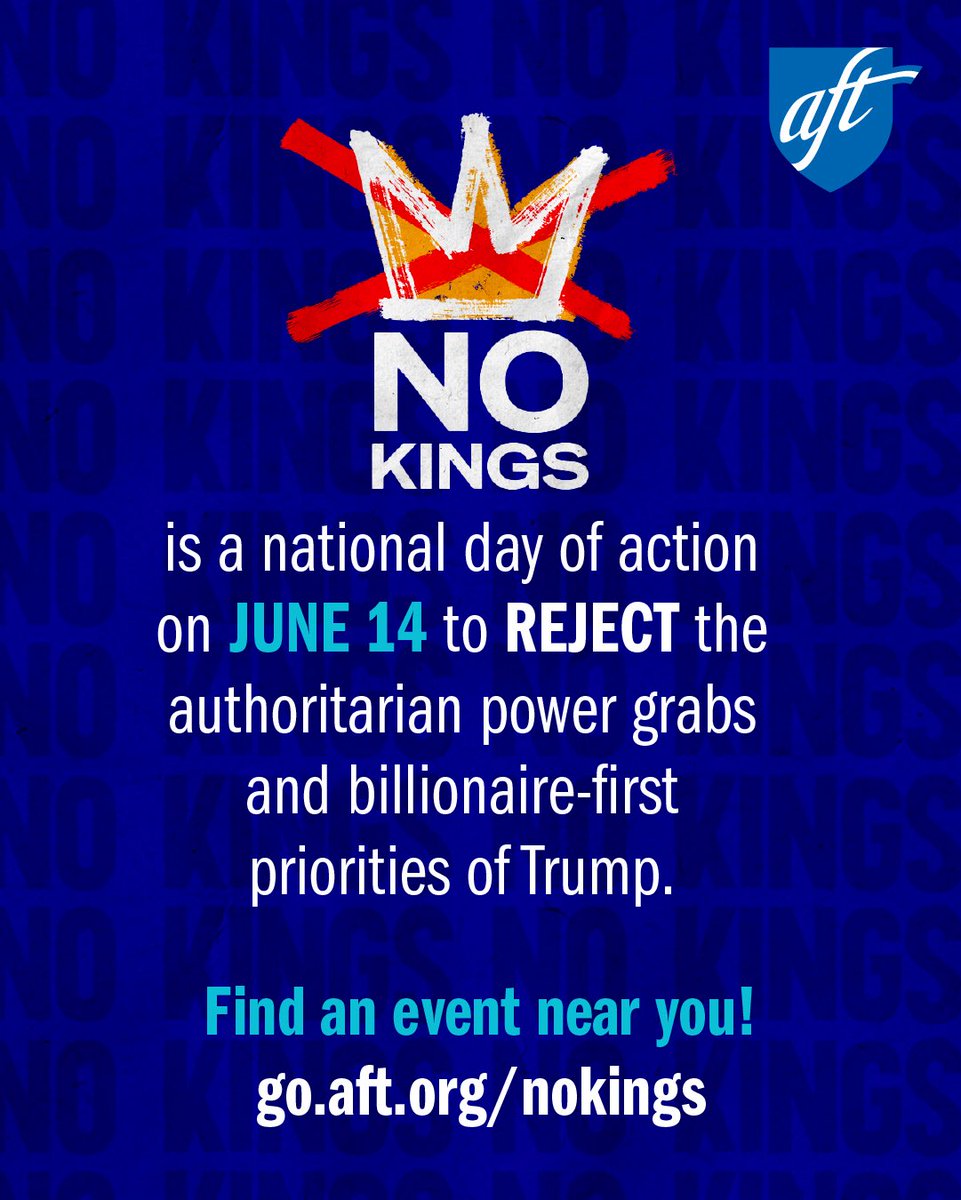 aft

NO KINGS

is a national day of action on JUNE 14 to REJECT the authoritarian power grabs and billionaire-first priorities of Trump.

Find an event near you!
go.aft.org/nokings